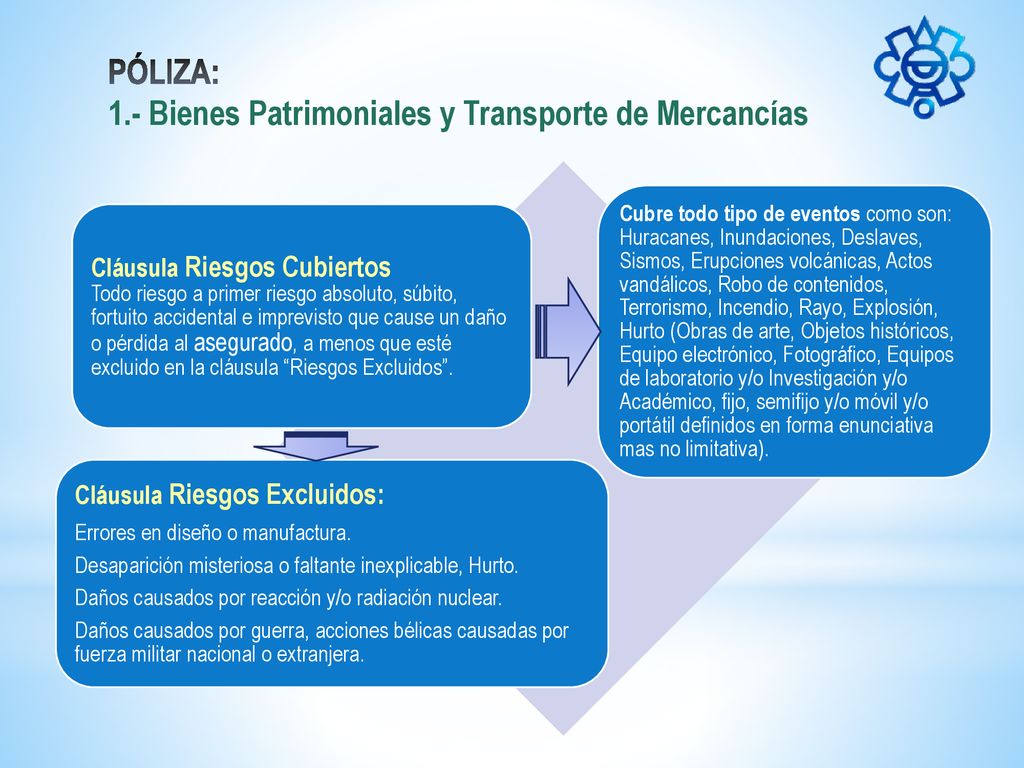 PÓLIZA:
1.- Bienes Patrimoniales y Transporte de Mercancías

Cláusula Riesgos Cubiertos
Todo riesgo a primer riesgo absoluto, súbito, fortuito accidental e imprevisto que cause un daño o pérdida al asegurado, a menos que esté excluido en la cláusula “Riesgos Excluidos”.

Cubre todo tipo de eventos como son: Huracanes, Inundaciones, Deslaves, Sismos, Erupciones volcánicas, Actos vandálicos, Robo de contenidos, Terrorismo, Incendio, Rayo, Explosión, Hurto (Obras de arte, Objetos históricos, Equipo electrónico, Fotográfico, Equipos de laboratorio y/o Investigación y/o Académico, fijo, semifijo y/o móvil y/o portátil definidos en forma enunciativa mas no limitativa).

Cláusula Riesgos Excluidos:
Errores en diseño o manufactura.
Desaparición misteriosa o faltante inexplicable, Hurto.
Daños causados por reacción y/o radiación nuclear.
Daños causados por guerra, acciones bélicas causadas por fuerza militar nacional o extranjera.